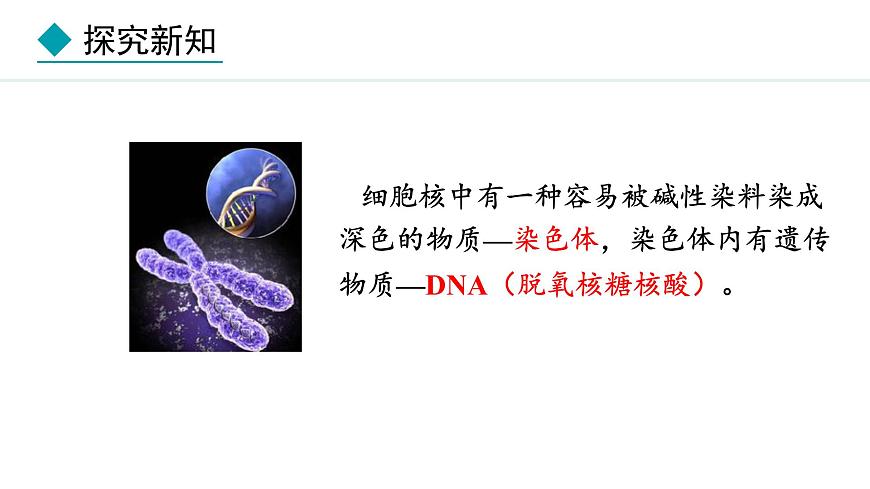 探究新知

细胞核中有一种容易被碱性染料染成深色的物质—染色体，染色体内有遗传物质—DNA（脱氧核糖核酸）。